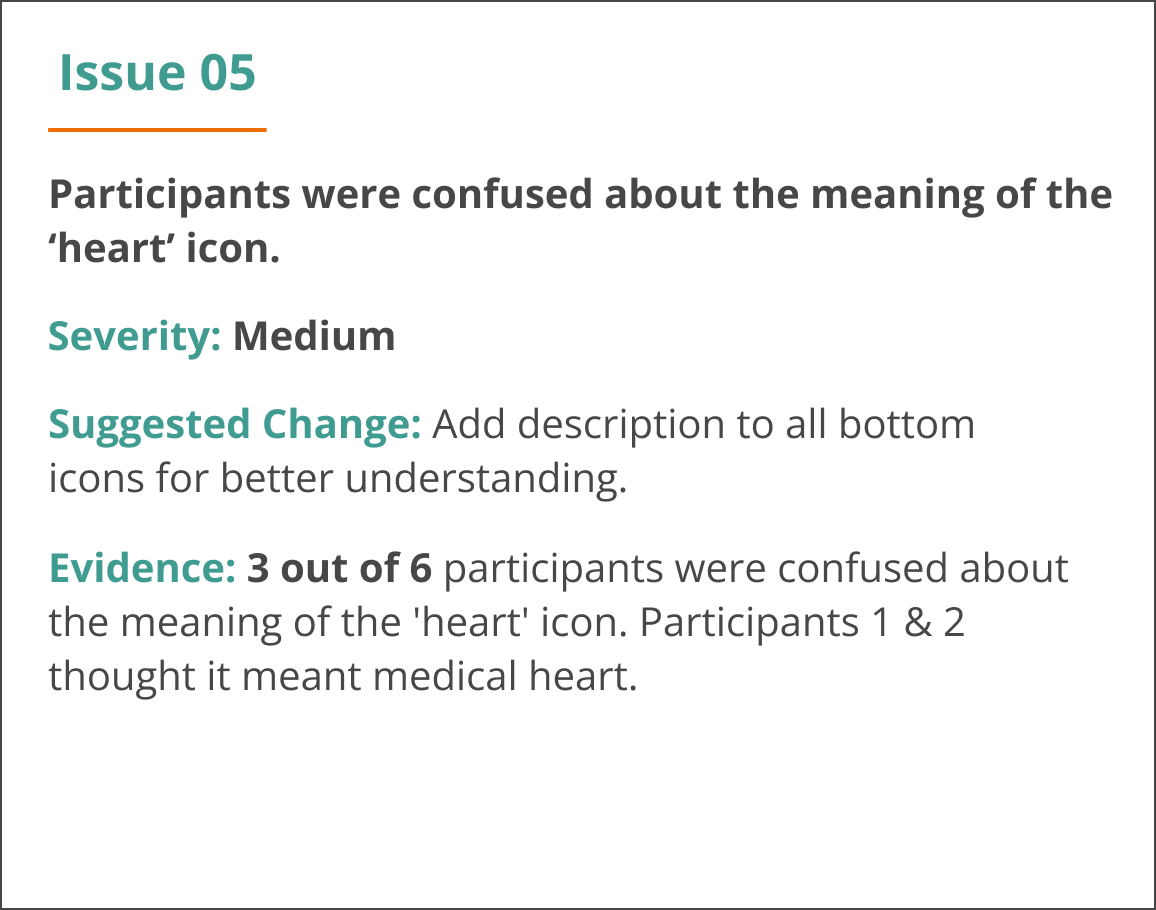 Issue 05

Participants were confused about the meaning of the ‘heart’ icon.

Severity: Medium

Suggested Change: Add description to all bottom icons for better understanding.

Evidence: 3 out of 6 participants were confused about the meaning of the 'heart' icon. Participants 1 & 2 thought it meant medical heart.